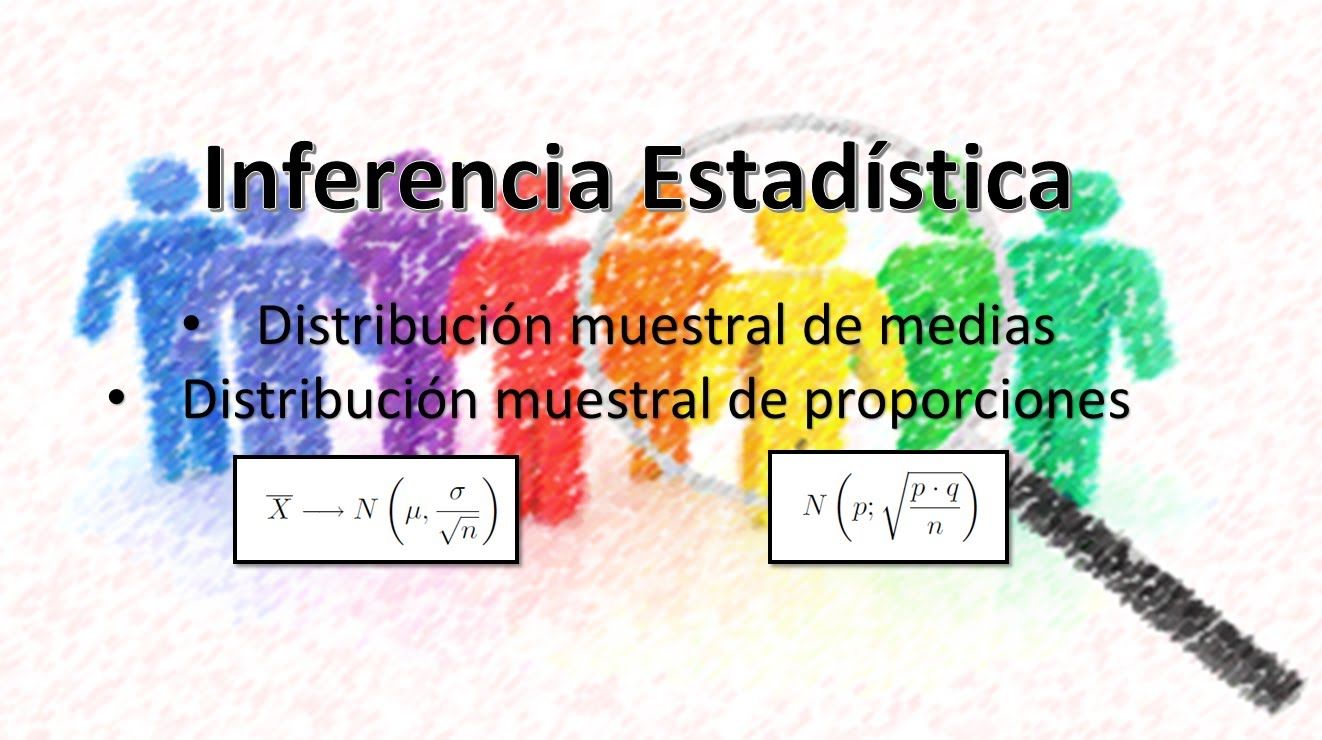 Inferencia Estadística

• Distribución muestral de medias
• Distribución muestral de proporciones

$\overline{X} \longrightarrow N\left(\mu, \frac{\sigma}{\sqrt{n}}\right)$

$N\left(p; \sqrt{\frac{p \cdot q}{n}}\right)$